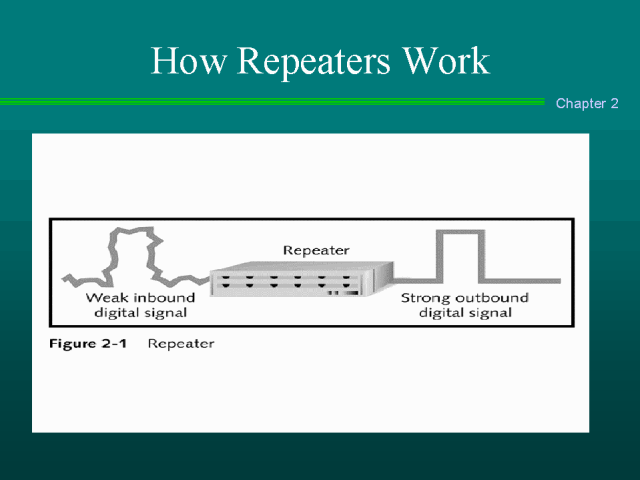 How Repeaters Work

Chapter 2

Repeater

Weak inbound digital signal

Strong outbound digital signal

Figure 2-1 Repeater